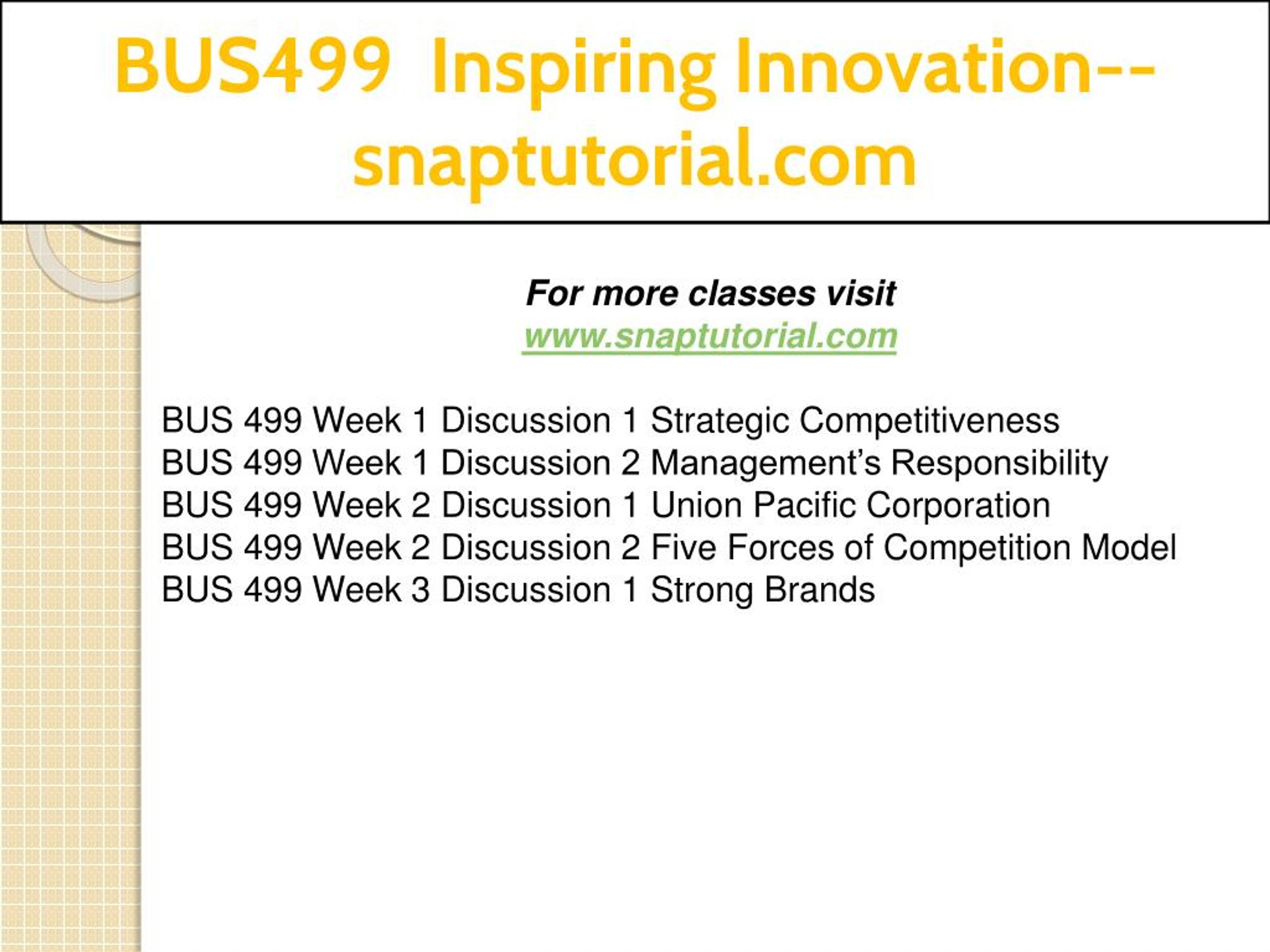 BUS499 Inspiring Innovation--snaptutorial.com

For more classes visit
www.snaptutorial.com

BUS 499 Week 1 Discussion 1 Strategic Competitiveness
BUS 499 Week 1 Discussion 2 Management’s Responsibility
BUS 499 Week 2 Discussion 1 Union Pacific Corporation
BUS 499 Week 2 Discussion 2 Five Forces of Competition Model
BUS 499 Week 3 Discussion 1 Strong Brands